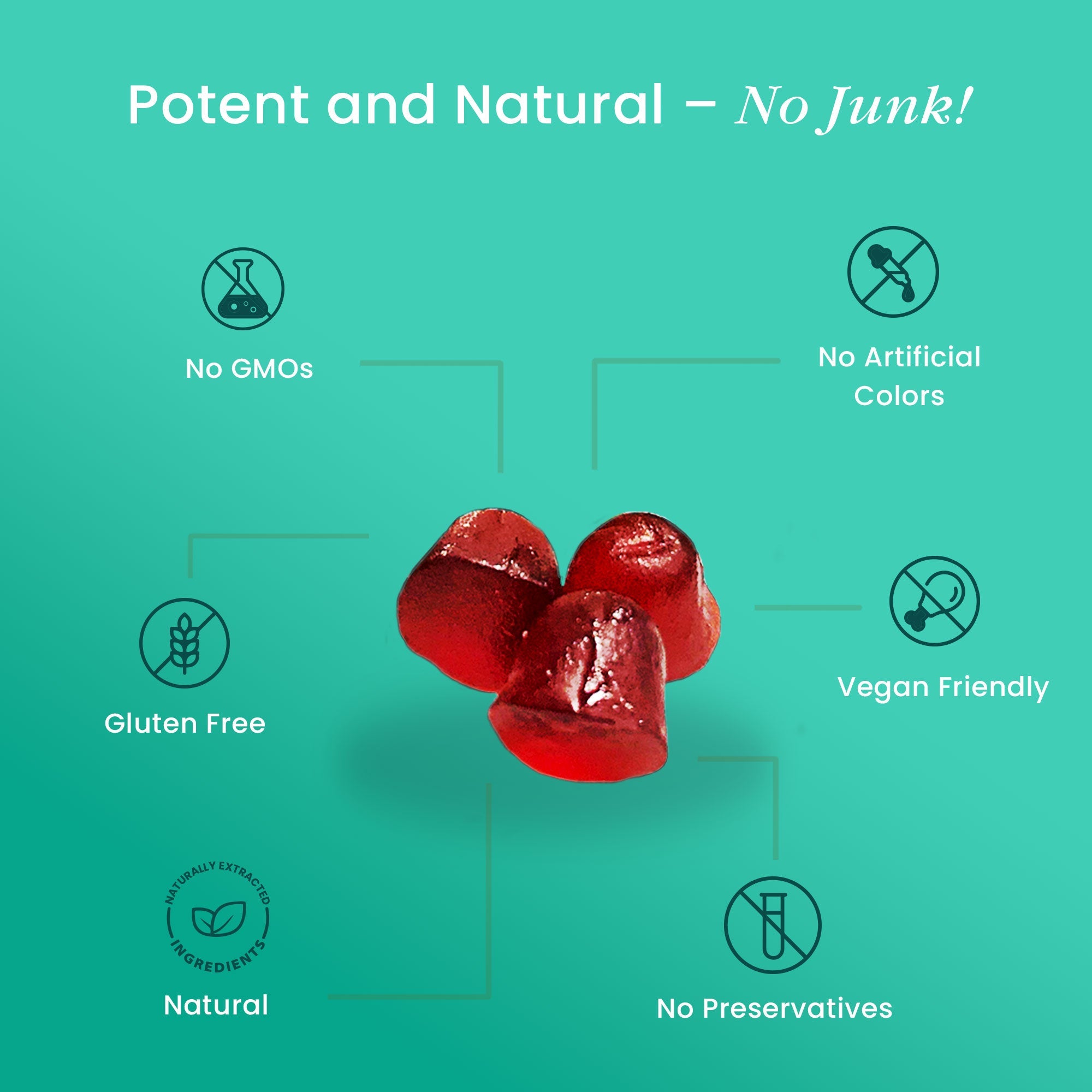 Potent and Natural – No Junk!

No GMOs

No Artificial Colors

Gluten Free

Vegan Friendly

NATURALLY EXTRACTED INGREDIENTS

Natural

No Preservatives